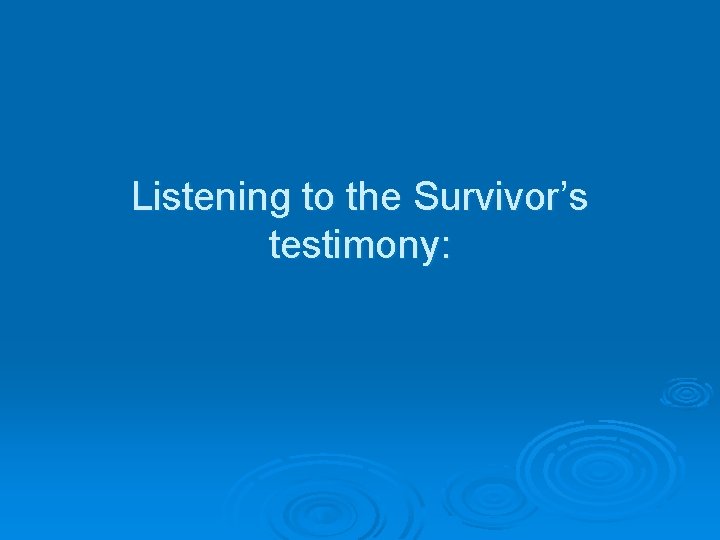 Listening to the Survivor’s testimony: